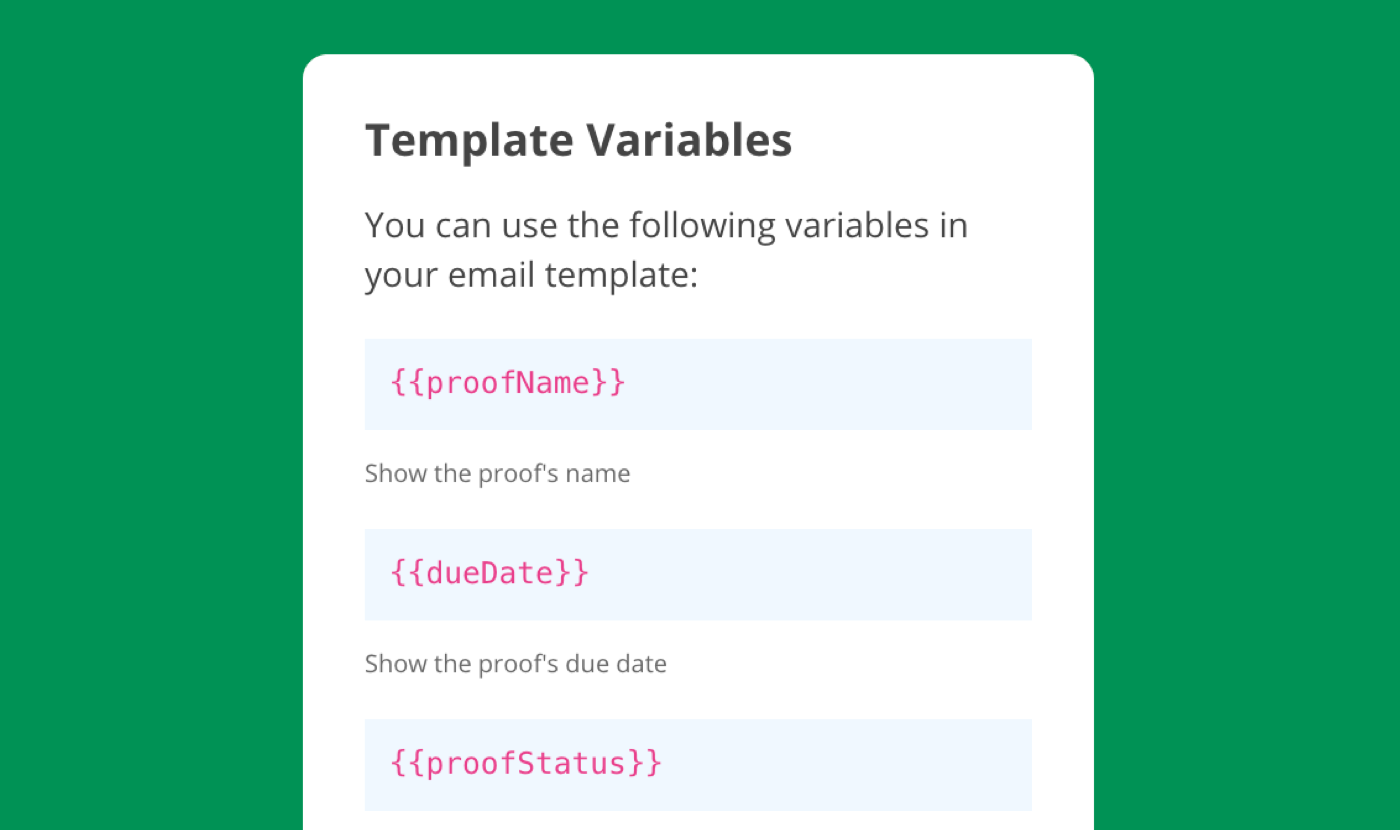 Template Variables

You can use the following variables in your email template:

{{proofName}}

Show the proof's name

{{dueDate}}

Show the proof's due date

{{proofStatus}}